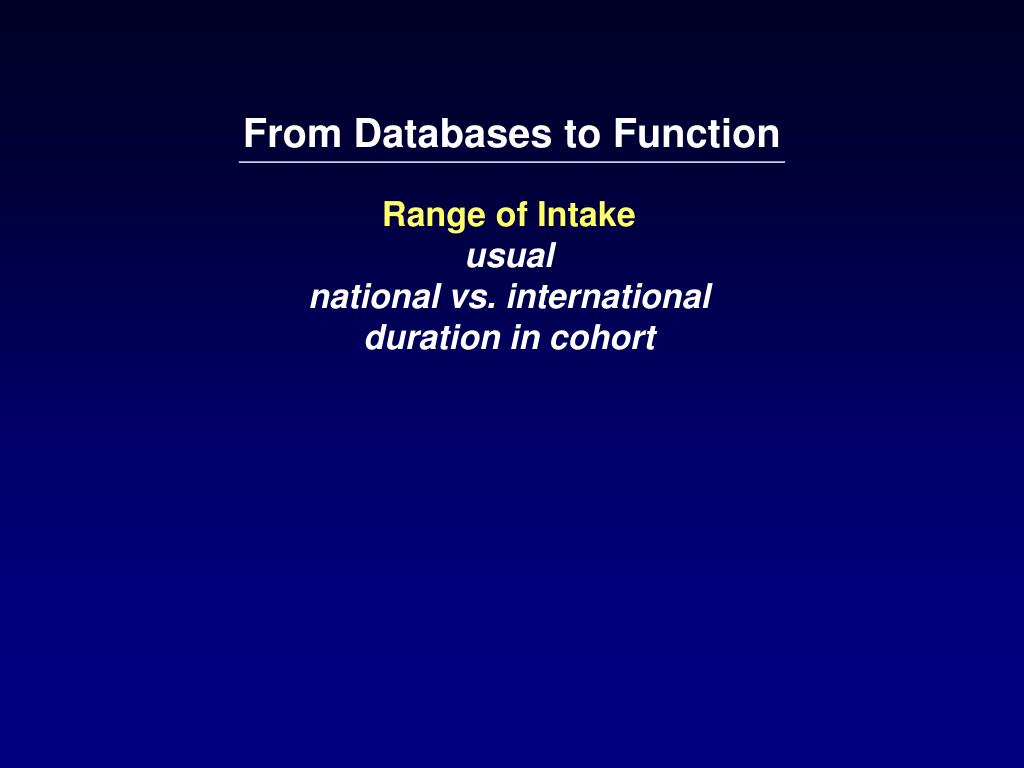 From Databases to Function

Range of Intake
usual
national vs. international
duration in cohort